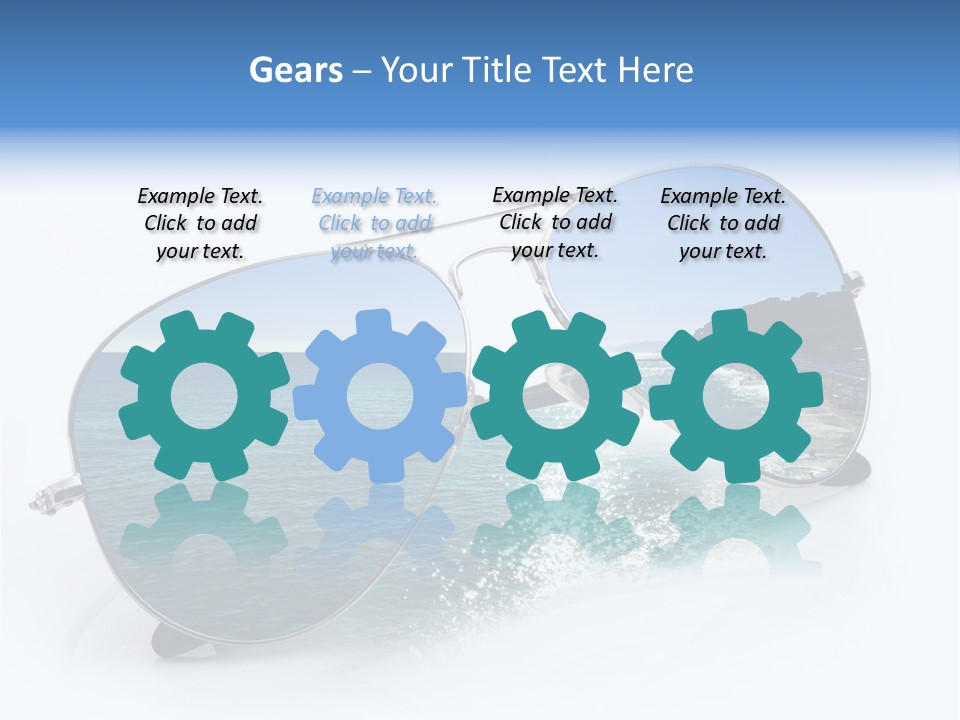 Gears – Your Title Text Here

Example Text. Click to add your text.

Example Text. Click to add your text.

Example Text. Click to add your text.

Example Text. Click to add your text.